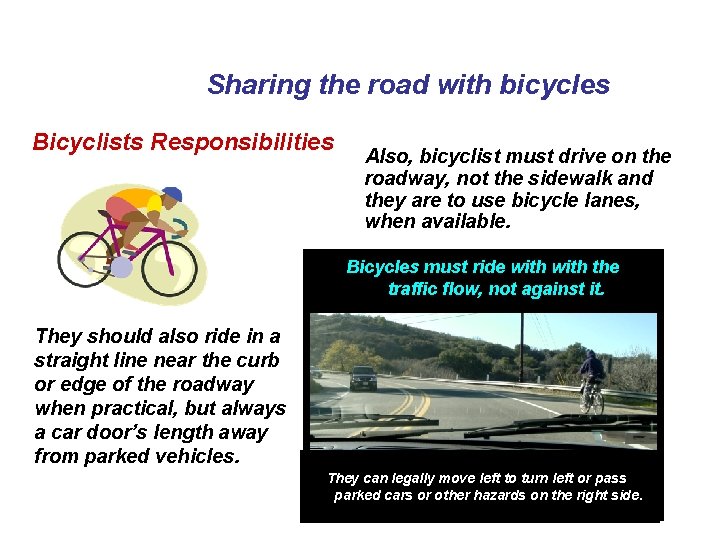 Sharing the road with bicycles

Bicyclists Responsibilities

Also, bicyclist must drive on the roadway, not the sidewalk and they are to use bicycle lanes, when available.

Bicycles must ride with with the traffic flow, not against it.

They should also ride in a straight line near the curb or edge of the roadway when practical, but always a car door's length away from parked vehicles.

They can legally move left to turn left or pass parked cars or other hazards on the right side.